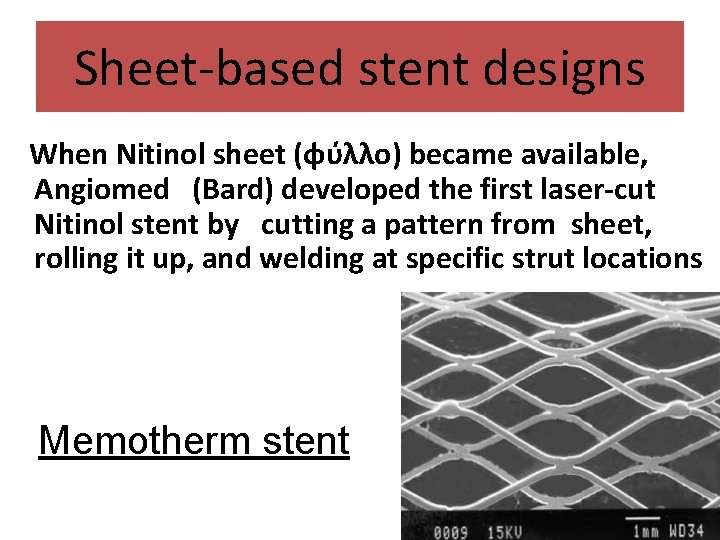 Sheet-based stent designs

When Nitinol sheet (φύλλο) became available, Angiomed (Bard) developed the first laser-cut Nitinol stent by cutting a pattern from sheet, rolling it up, and welding at specific strut locations

Memotherm stent

0009 15KV 1mm WD34